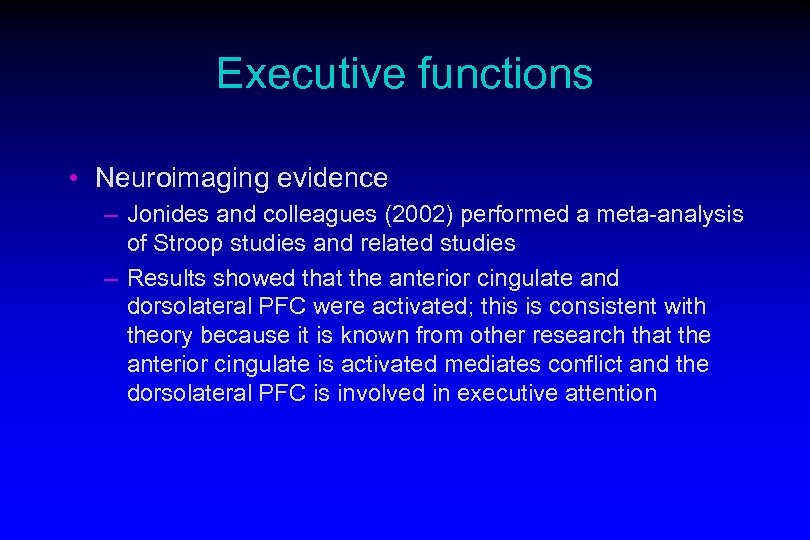 Executive functions

• Neuroimaging evidence
– Jonides and colleagues (2002) performed a meta-analysis of Stroop studies and related studies
– Results showed that the anterior cingulate and dorsolateral PFC were activated; this is consistent with theory because it is known from other research that the anterior cingulate is activated mediates conflict and the dorsolateral PFC is involved in executive attention